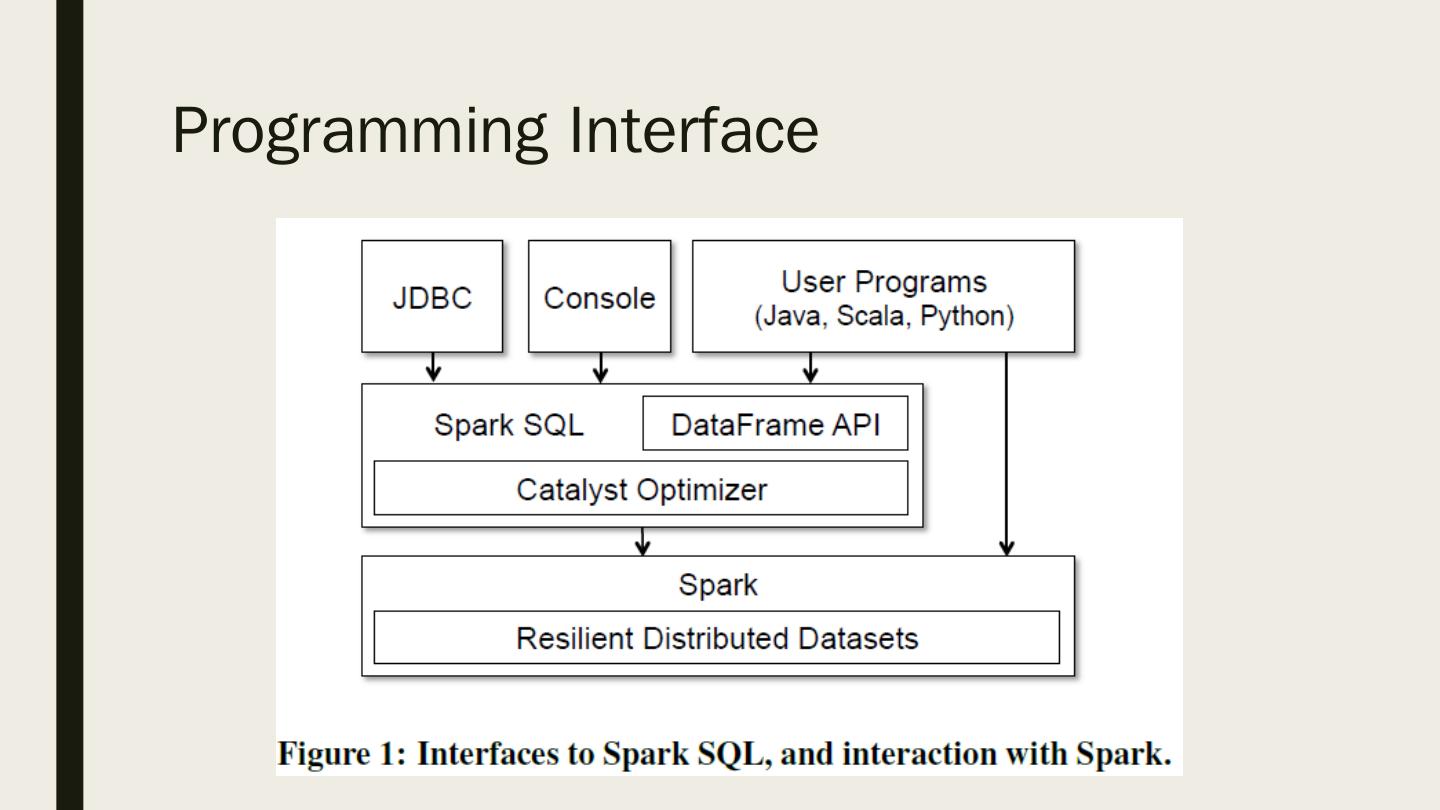 Programming Interface

JDBC

Console

User Programs
(Java, Scala, Python)

Spark SQL

DataFrame API

Catalyst Optimizer

Spark

Resilient Distributed Datasets

Figure 1: Interfaces to Spark SQL, and interaction with Spark.